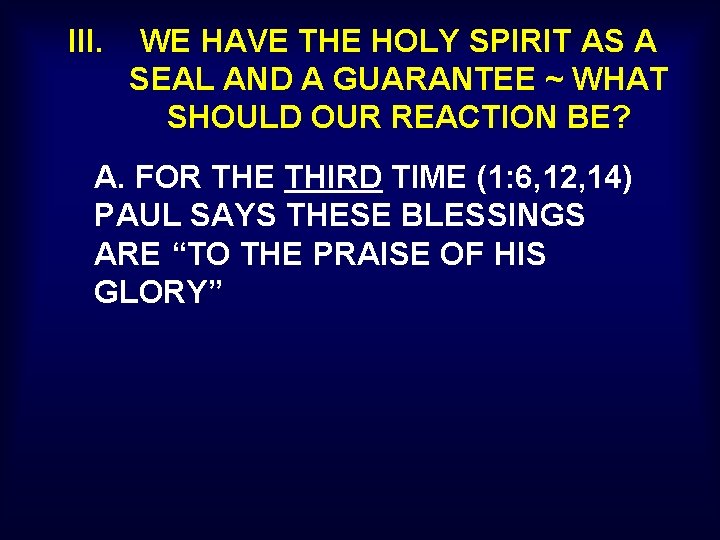 III. WE HAVE THE HOLY SPIRIT AS A SEAL AND A GUARANTEE ~ WHAT SHOULD OUR REACTION BE?

A. FOR THE THIRD TIME (1:6,12,14) PAUL SAYS THESE BLESSINGS ARE “TO THE PRAISE OF HIS GLORY”